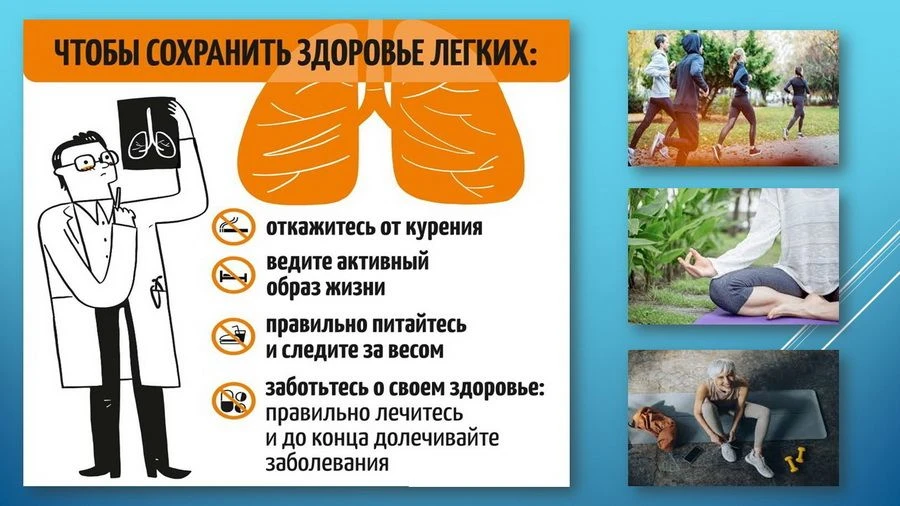 ЧТОБЫ СОХРАНИТЬ ЗДОРОВЬЕ ЛЕГКИХ:

откажитесь от курения

ведите активный образ жизни

правильно питайтесь и следите за весом

заботьтесь о своем здоровье: правильно лечитесь и до конца долечивайте заболевания